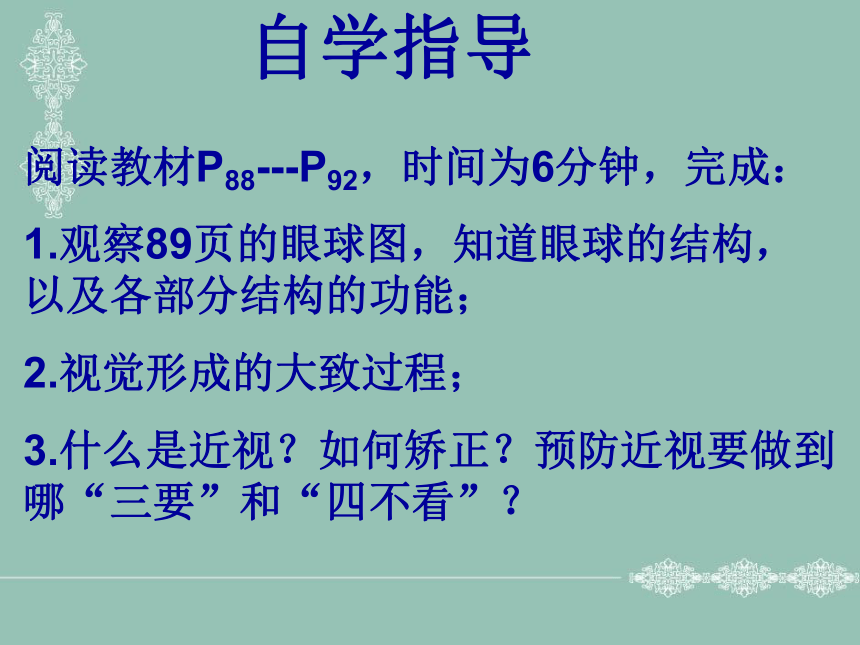 自学指导

阅读教材$P_{88}$---$P_{92}$，时间为6分钟，完成：

1.观察89页的眼球图，知道眼球的结构，以及各部分结构的功能；

2.视觉形成的大致过程；

3.什么是近视？如何矫正？预防近视要做到哪“三要”和“四不看”？